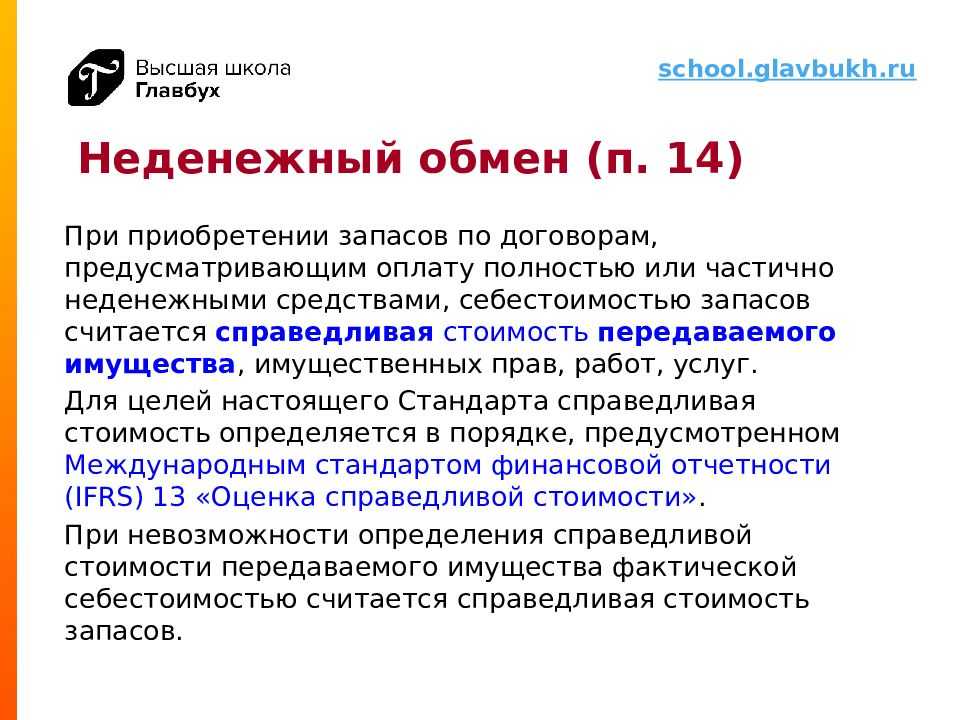 Высшая школа Главбух

school.glavbukh.ru

Неденежный обмен (п. 14)

При приобретении запасов по договорам, предусматривающим оплату полностью или частично неденежными средствами, себестоимостью запасов считается справедливая стоимость передаваемого имущества, имущественных прав, работ, услуг.

Для целей настоящего Стандарта справедливая стоимость определяется в порядке, предусмотренном Международным стандартом финансовой отчетности (IFRS) 13 «Оценка справедливой стоимости».

При невозможности определения справедливой стоимости передаваемого имущества фактической себестоимостью считается справедливая стоимость запасов.